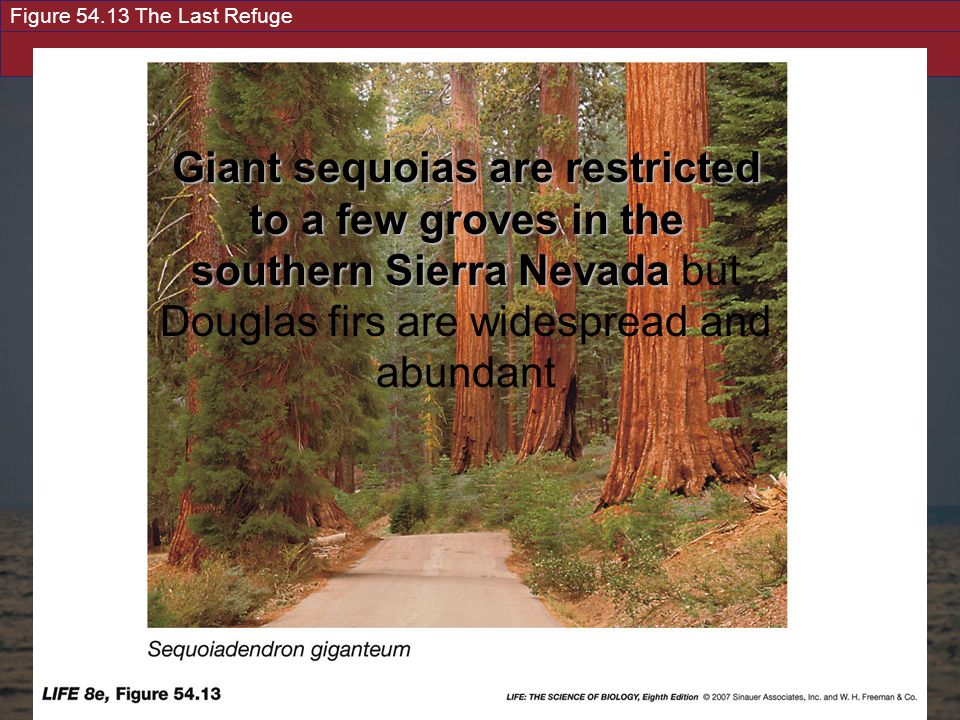 Figure 54.13 The Last Refuge

Giant sequoias are restricted to a few groves in the southern Sierra Nevada but Douglas firs are widespread and abundant

Sequoiadendron giganteum

LIFE 8e, Figure 54.13

LIFE: THE SCIENCE OF BIOLOGY, Eighth Edition © 2007 Sinauer Associates, Inc. and W. H. Freeman & Co.